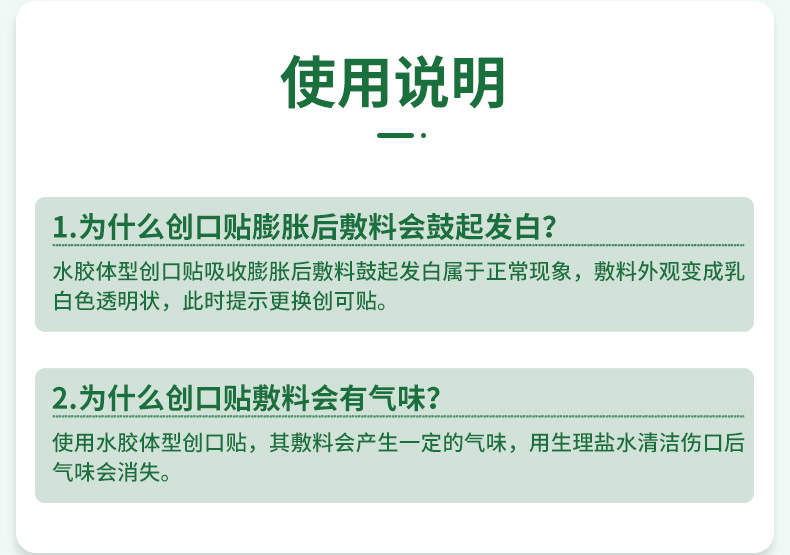 使用说明

1.为什么创口贴膨胀后敷料会鼓起发白?

水胶体型创口贴吸收膨胀后敷料鼓起发白属于正常现象，敷料外观变成乳白色透明状，此时提示更换创可贴。

2.为什么创口贴敷料会有气味?

使用水胶体型创口贴，其敷料会产生一定的气味，用生理盐水清洁伤口后气味会消失。